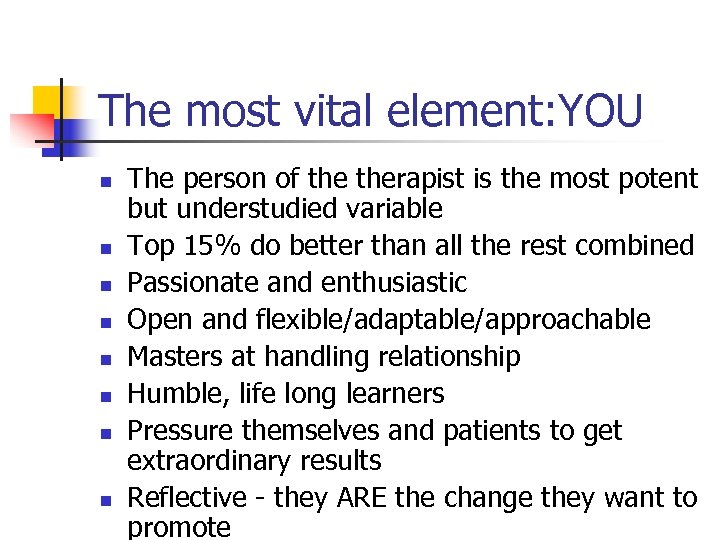 The most vital element:YOU

- The person of the therapist is the most potent but understudied variable
- Top 15% do better than all the rest combined
- Passionate and enthusiastic
- Open and flexible/adaptable/approachable
- Masters at handling relationship
- Humble, life long learners
- Pressure themselves and patients to get extraordinary results
- Reflective - they ARE the change they want to promote